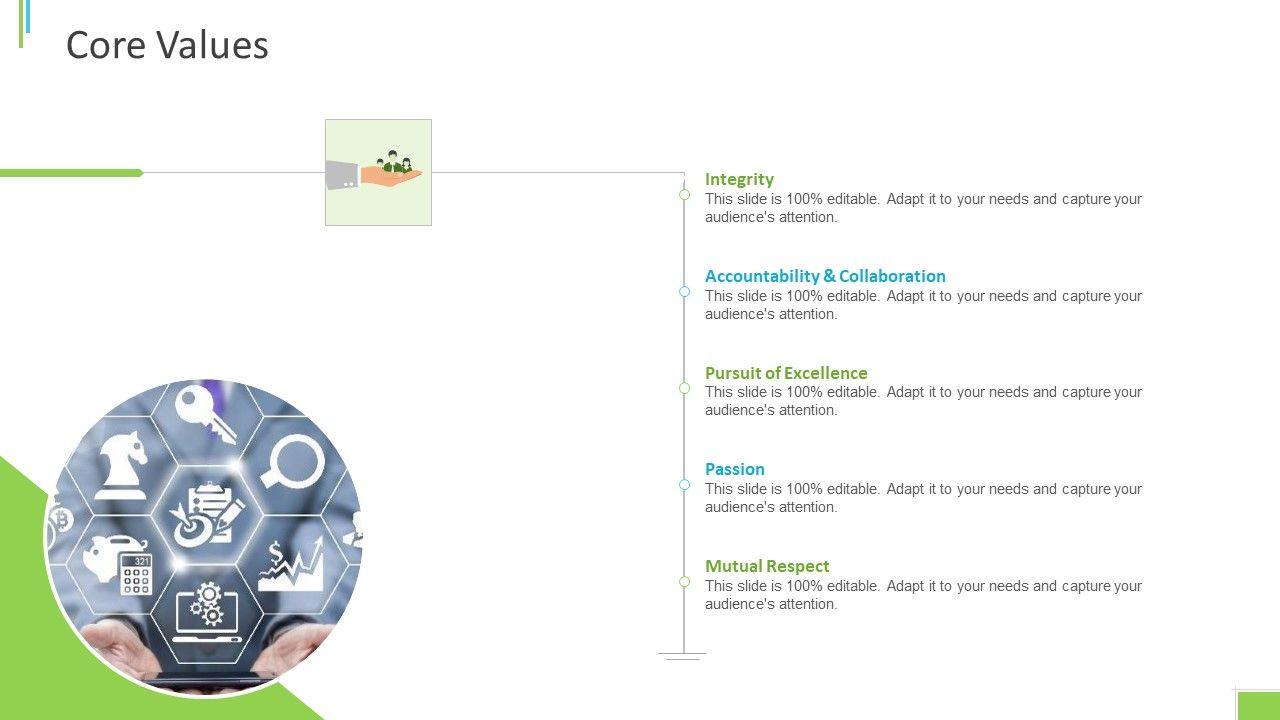 Core Values

Integrity
This slide is 100% editable. Adapt it to your needs and capture your audience's attention.

Accountability & Collaboration
This slide is 100% editable. Adapt it to your needs and capture your audience's attention.

Pursuit of Excellence
This slide is 100% editable. Adapt it to your needs and capture your audience's attention.

Passion
This slide is 100% editable. Adapt it to your needs and capture your audience's attention.

Mutual Respect
This slide is 100% editable. Adapt it to your needs and capture your audience's attention.

321